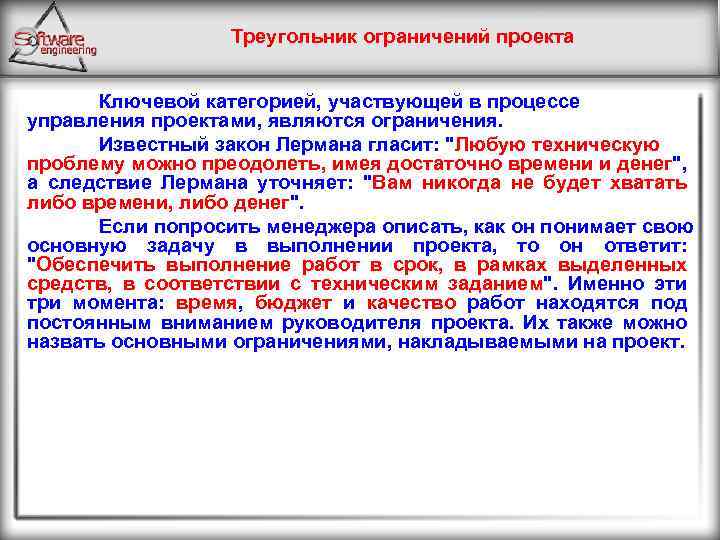 Software engineering

Треугольник ограничений проекта

Ключевой категорией, участвующей в процессе управления проектами, являются ограничения.

Известный закон Лермана гласит: "Любую техническую проблему можно преодолеть, имея достаточно времени и денег", а следствие Лермана уточняет: "Вам никогда не будет хватать либо времени, либо денег".

Если попросить менеджера описать, как он понимает свою основную задачу в выполнении проекта, то он ответит: "Обеспечить выполнение работ в срок, в рамках выделенных средств, в соответствии с техническим заданием". Именно эти три момента: время, бюджет и качество работ находятся под постоянным вниманием руководителя проекта. Их также можно назвать основными ограничениями, накладываемыми на проект.